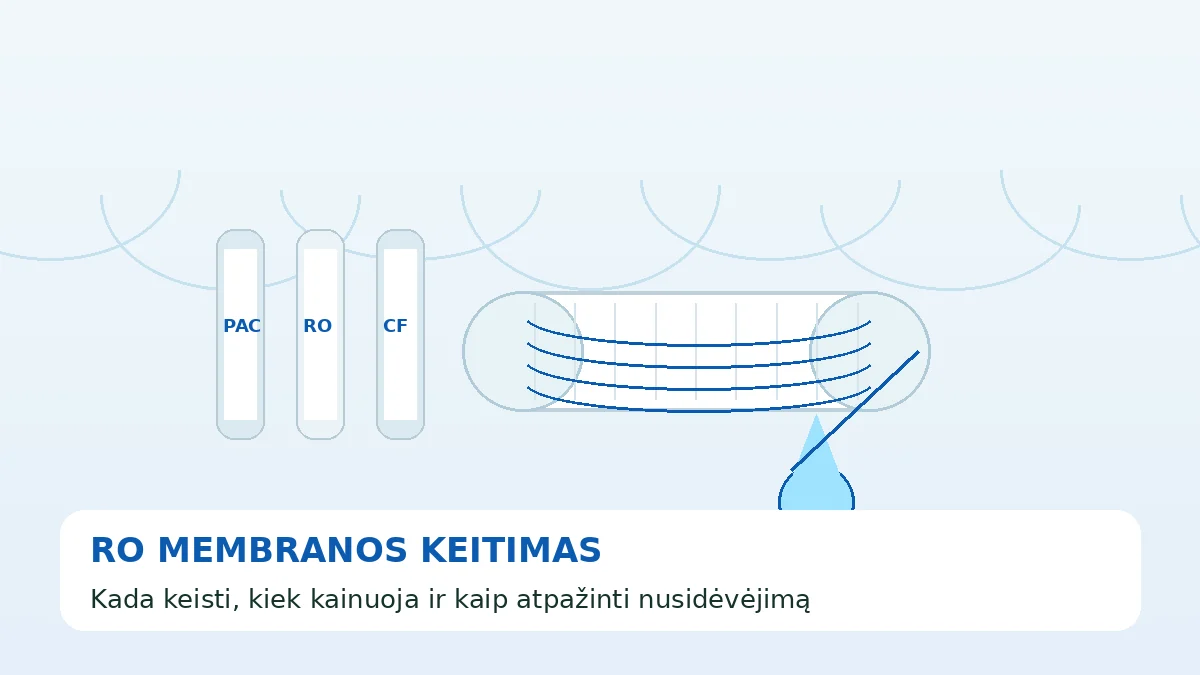 PAC
RO
CF

RO MEMBRANOS KEITIMAS
Kada keisti, kiek kainuoja ir kaip atpažinti nusidėvėjimą